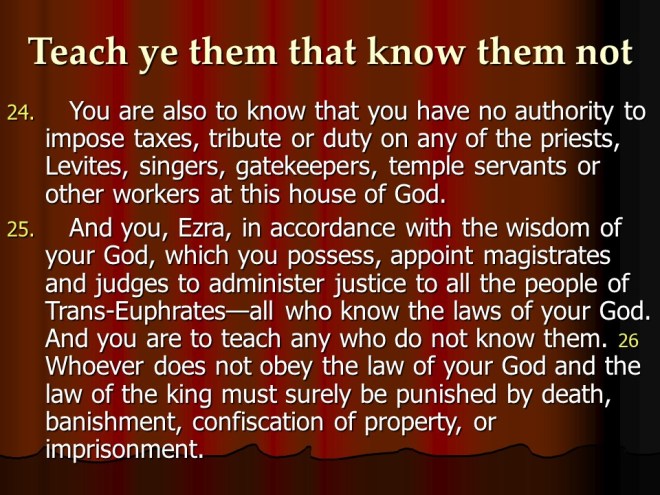 Teach ye them that know them not

24. You are also to know that you have no authority to impose taxes, tribute or duty on any of the priests, Levites, singers, gatekeepers, temple servants or other workers at this house of God.

25. And you, Ezra, in accordance with the wisdom of your God, which you possess, appoint magistrates and judges to administer justice to all the people of Trans-Euphrates—all who know the laws of your God. And you are to teach any who do not know them. 26 Whoever does not obey the law of your God and the law of the king must surely be punished by death, banishment, confiscation of property, or imprisonment.